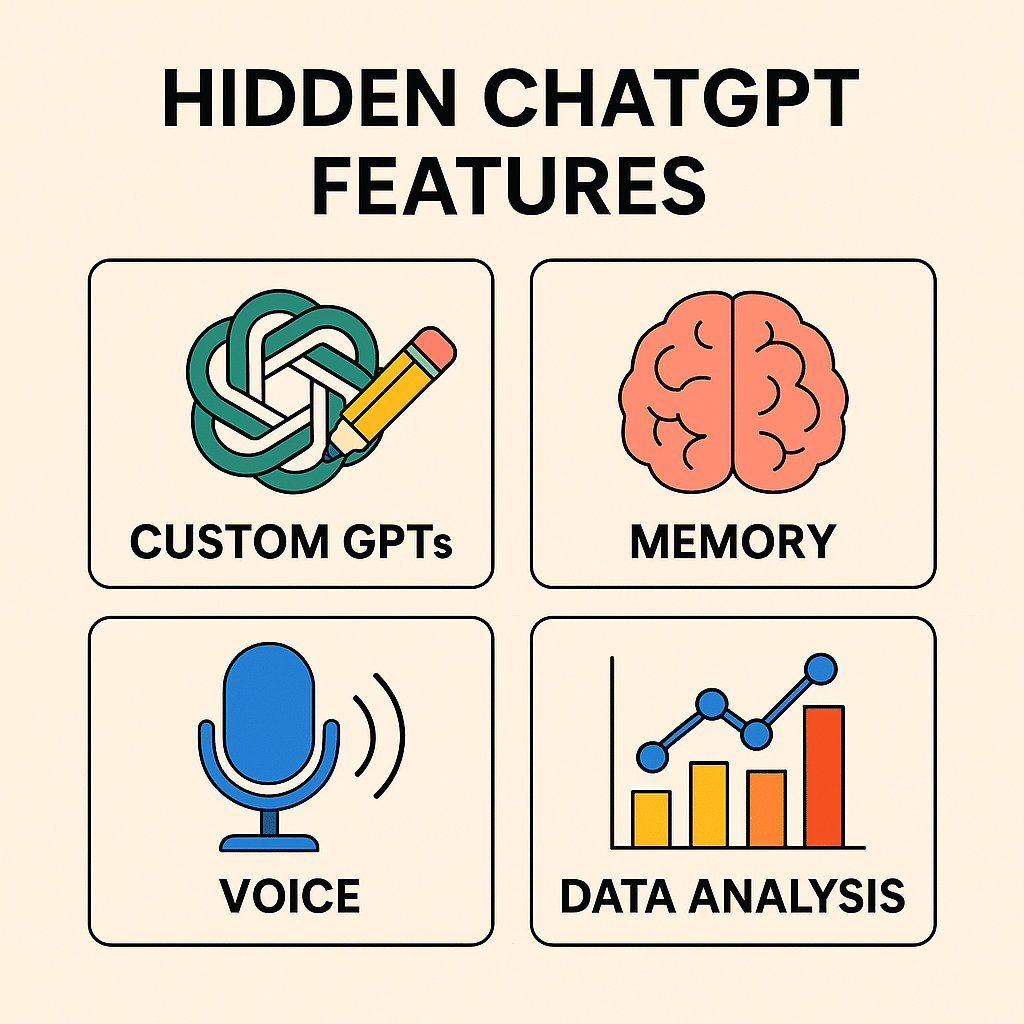 HIDDEN CHATGPT FEATURES

CUSTOM GPTs

MEMORY

VOICE

DATA ANALYSIS